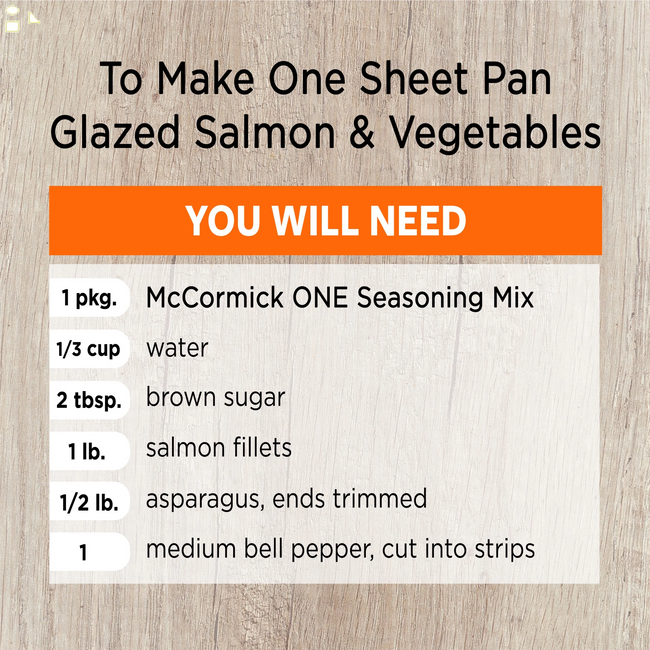 To Make One Sheet Pan Glazed Salmon & Vegetables

YOU WILL NEED

| | |
|---|---|
| 1 pkg. | McCormick ONE Seasoning Mix |
| 1/3 cup | water |
| 2 tbsp. | brown sugar |
| 1 lb. | salmon fillets |
| 1/2 lb. | asparagus, ends trimmed |
| 1 | medium bell pepper, cut into strips |